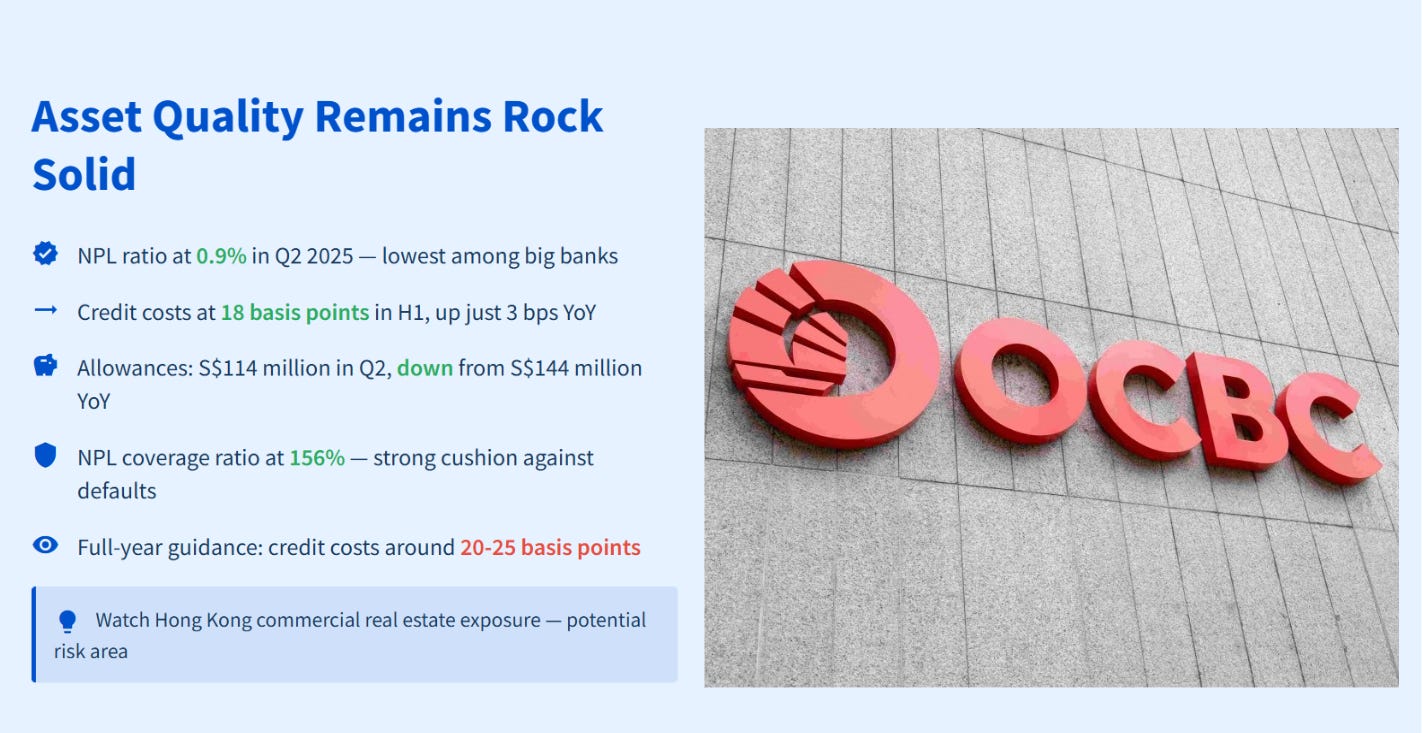 Asset Quality Remains Rock Solid

NPL ratio at 0.9% in Q2 2025 — lowest among big banks

Credit costs at 18 basis points in H1, up just 3 bps YoY

Allowances: S$114 million in Q2, down from S$144 million YoY

NPL coverage ratio at 156% — strong cushion against defaults

Full-year guidance: credit costs around 20-25 basis points

Watch Hong Kong commercial real estate exposure — potential risk area

OCBC